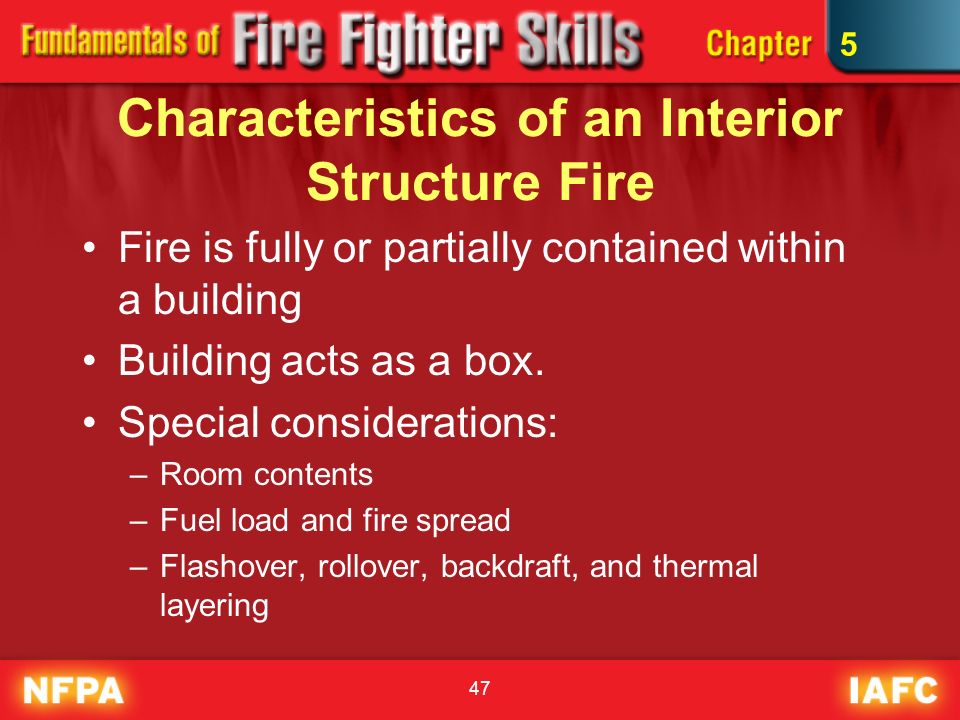 Fundamentals of Fire Fighter Skills Chapter 5

Characteristics of an Interior Structure Fire

• Fire is fully or partially contained within a building
• Building acts as a box.
• Special considerations:
– Room contents
– Fuel load and fire spread
– Flashover, rollover, backdraft, and thermal layering

NFPA 47 IAFC